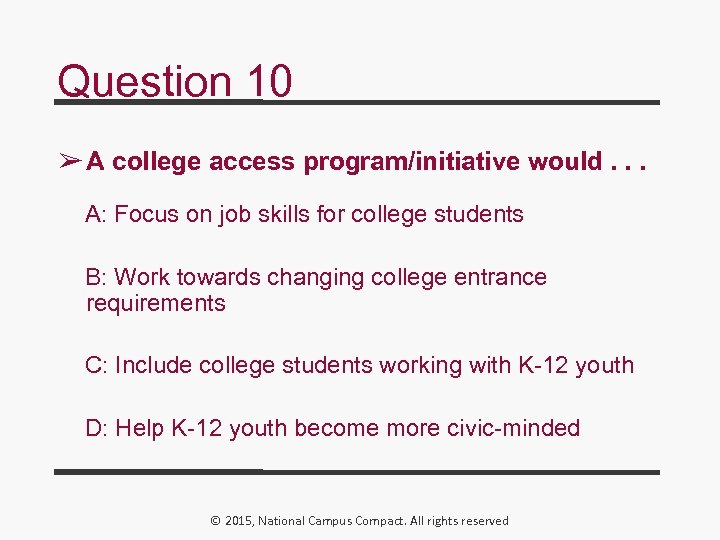 Question 10

➢ A college access program/initiative would . . .

A: Focus on job skills for college students

B: Work towards changing college entrance requirements

C: Include college students working with K-12 youth

D: Help K-12 youth become more civic-minded

© 2015, National Campus Compact. All rights reserved